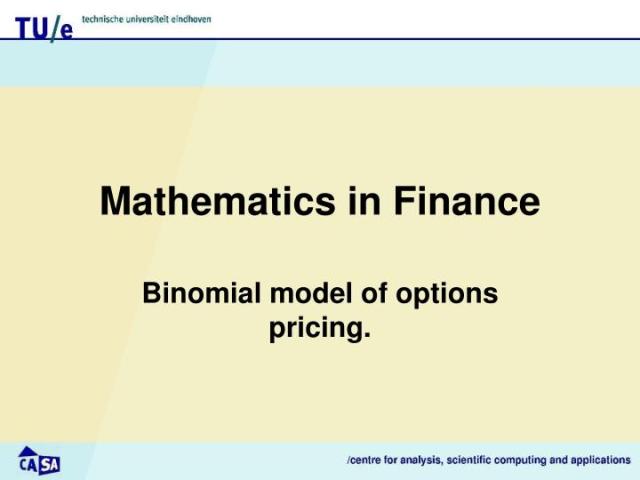 TU/e technische universiteit eindhoven

Mathematics in Finance

Binomial model of options pricing.

CASA

/centre for analysis, scientific computing and applications